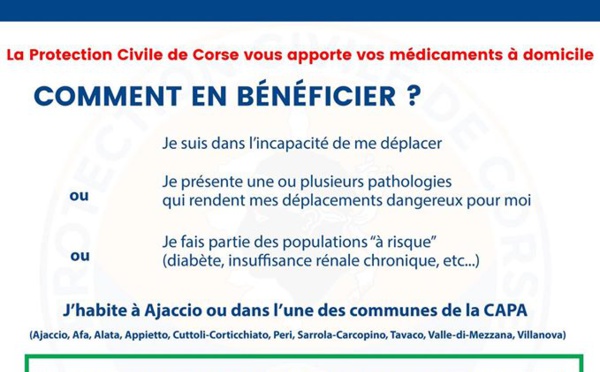 La Protection Civile de Corse vous apporte vos médicaments à domicile

COMMENT EN BÉNÉFICIER ?

Je suis dans l'incapacité de me déplacer

ou

Je présente une ou plusieurs pathologies qui rendent mes déplacements dangereux pour moi

ou

Je fais partie des populations "à risque" (diabète, insuffisance rénale chronique, etc...)

J'habite à Ajaccio ou dans l'une des communes de la CAPA

(Ajaccio, Afa, Alata, Appietto, Cuttoli-Corticchiato, Peri, Sarrola-Carcopino, Tavaco, Valle-di-Mezzana, Villanova)